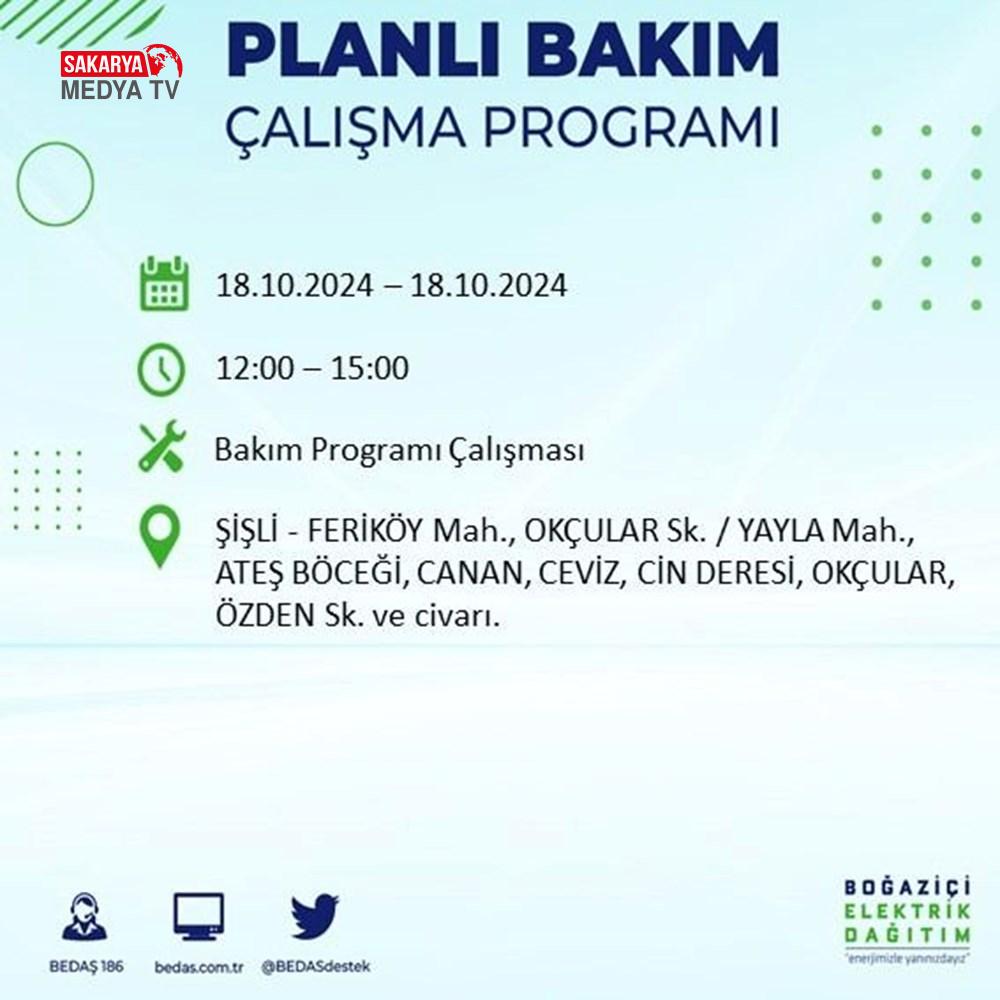 SAKARYA MEDYA TV

PLANLI BAKIM
ÇALIŞMA PROGRAMI

18.10.2024 – 18.10.2024

12:00 – 15:00

Bakım Programı Çalışması

ŞİŞLİ - FERİKÖY Mah., OKÇULAR Sk. / YAYLA Mah., ATEŞ BÖCEĞİ, CANAN, CEVİZ, CİN DERESİ, OKÇULAR, ÖZDEN Sk. ve civarı.

BEDAŞ 186

bedas.com.tr

@BEDASdestek

BOĞAZİÇİ
ELEKTRİK
DAĞITIM
"enerjimizle yanınızdayız"